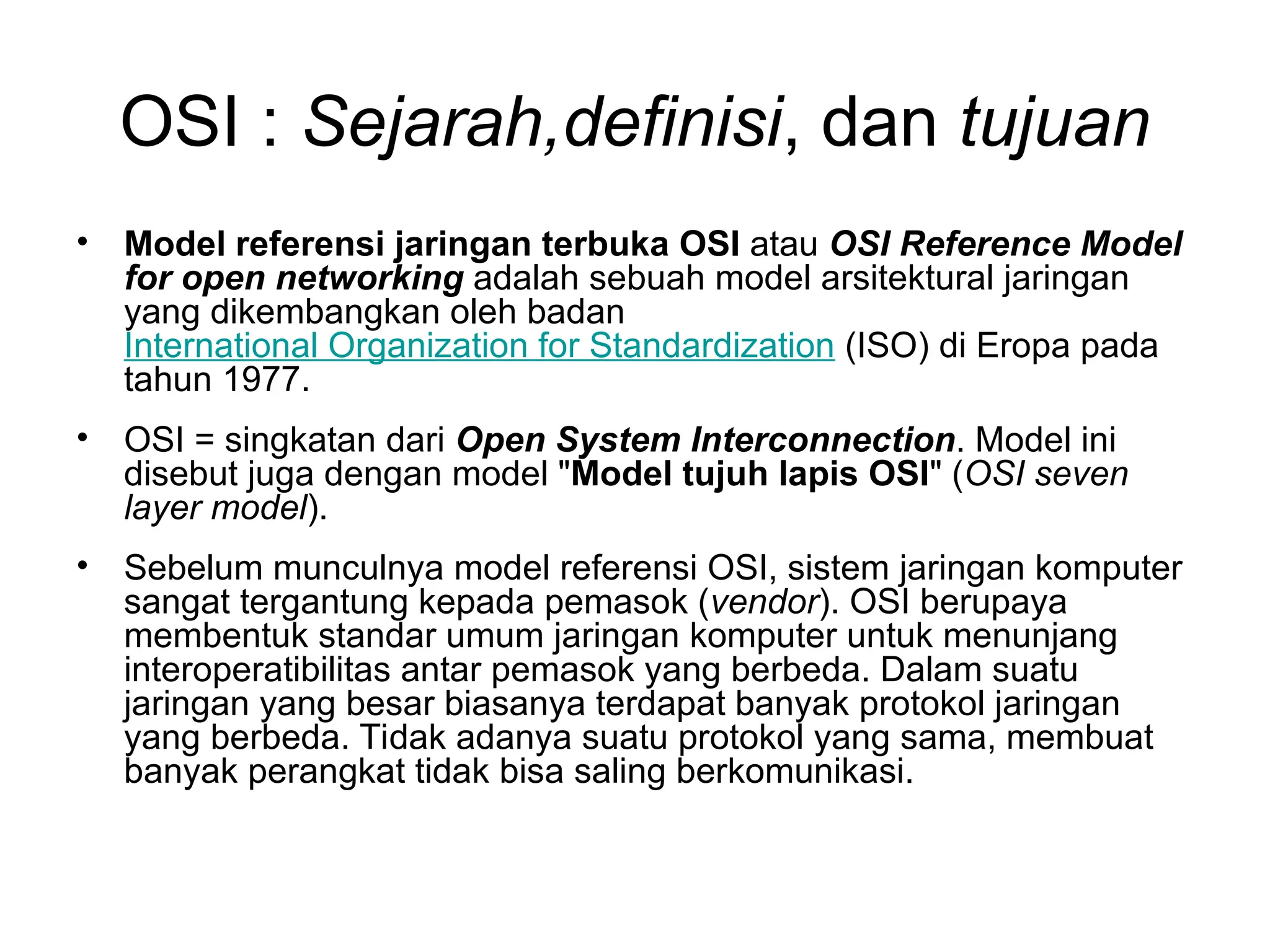 OSI : Sejarah,definisi, dan tujuan

• Model referensi jaringan terbuka OSI atau OSI Reference Model for open networking adalah sebuah model arsitektural jaringan yang dikembangkan oleh badan International Organization for Standardization (ISO) di Eropa pada tahun 1977.

• OSI = singkatan dari Open System Interconnection. Model ini disebut juga dengan model "Model tujuh lapis OSI" (OSI seven layer model).

• Sebelum munculnya model referensi OSI, sistem jaringan komputer sangat tergantung kepada pemasok (vendor). OSI berupaya membentuk standar umum jaringan komputer untuk menunjang interoperatibilitas antar pemasok yang berbeda. Dalam suatu jaringan yang besar biasanya terdapat banyak protokol jaringan yang berbeda. Tidak adanya suatu protokol yang sama, membuat banyak perangkat tidak bisa saling berkomunikasi.